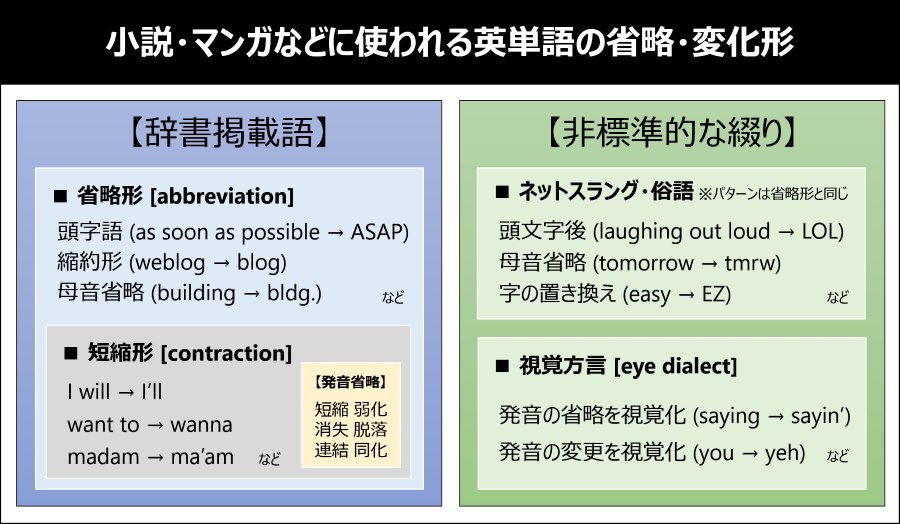 小説・マンガなどに使われる英単語の省略・変化形

【辞書掲載語】

■ 省略形 [abbreviation]

頭字語 (as soon as possible → ASAP)
縮約形 (weblog → blog)
母音省略 (building → bldg.)
など

■ 短縮形 [contraction]

I will → I'll
want to → wanna
madam → ma'am
など

【発音省略】
短縮 弱化
消失 脱落
連結 同化

【非標準的な綴り】

■ ネットスラング・俗語 ※パターンは省略形と同じ

頭文字後 (laughing out loud → LOL)
母音省略 (tomorrow → tmrw)
字の置き換え (easy → EZ)
など

■ 視覚方言 [eye dialect]

発音の省略を視覚化 (saying → sayin')
発音の変更を視覚化 (you → yeh)
など